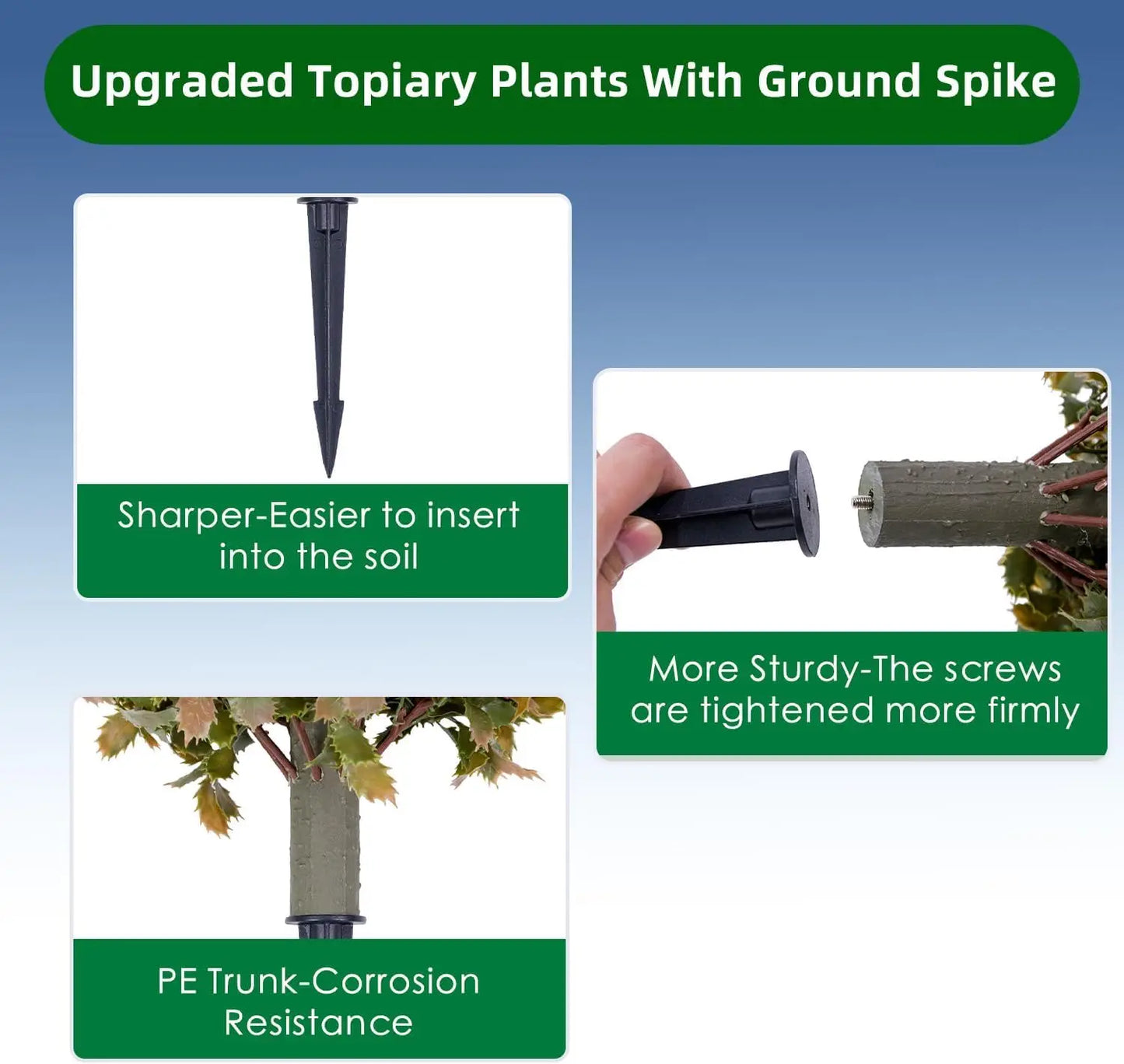 Upgraded Topiary Plants With Ground Spike

Sharper-Easier to insert into the soil

More Sturdy-The screws are tightened more firmly

PE Trunk-Corrosion Resistance